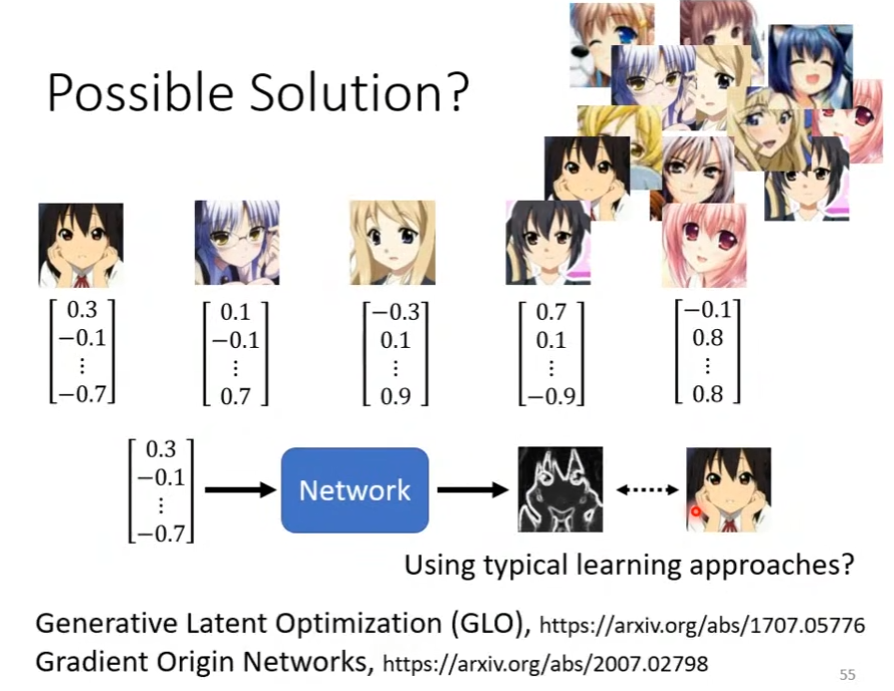 Possible Solution?

$\begin{bmatrix} 0.3 \\ -0.1 \\ \vdots \\ -0.7 \end{bmatrix}$ $\begin{bmatrix} 0.1 \\ -0.1 \\ \vdots \\ 0.7 \end{bmatrix}$ $\begin{bmatrix} -0.3 \\ 0.1 \\ \vdots \\ 0.9 \end{bmatrix}$ $\begin{bmatrix} 0.7 \\ 0.1 \\ \vdots \\ -0.9 \end{bmatrix}$ $\begin{bmatrix} -0.1 \\ 0.8 \\ \vdots \\ 0.8 \end{bmatrix}$

$\begin{bmatrix} 0.3 \\ -0.1 \\ \vdots \\ -0.7 \end{bmatrix}$ Network

Using typical learning approaches?

Generative Latent Optimization (GLO), https://arxiv.org/abs/1707.05776
Gradient Origin Networks, https://arxiv.org/abs/2007.02798

55